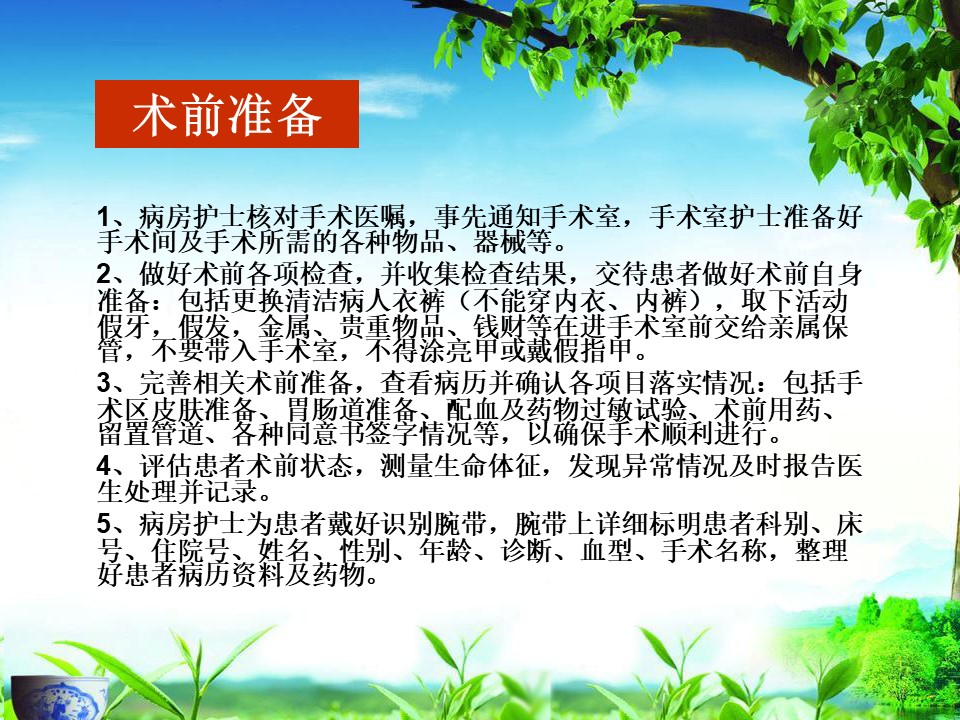 术前准备

1、病房护士核对手术医嘱，事先通知手术室，手术室护士准备好手术间及手术所需的各种物品、器械等。

2、做好术前各项检查，并收集检查结果，交待患者做好术前自身准备：包括更换清洁病人衣裤（不能穿内衣、内裤），取下活动假牙，假发，金属、贵重物品、钱财等在进手术室前交给亲属保管，不要带入手术室，不得涂亮甲或戴假指甲。

3、完善相关术前准备，查看病历并确认各项目落实情况：包括手术区皮肤准备、胃肠道准备、配血及药物过敏试验、术前用药、留置管道、各种同意书签字情况等，以确保手术顺利进行。

4、评估患者术前状态，测量生命体征，发现异常情况及时报告医生处理并记录。

5、病房护士为患者戴好识别腕带，腕带上详细标明患者科别、床号、住院号、姓名、性别、年龄、诊断、血型、手术名称，整理好患者病历资料及药物。